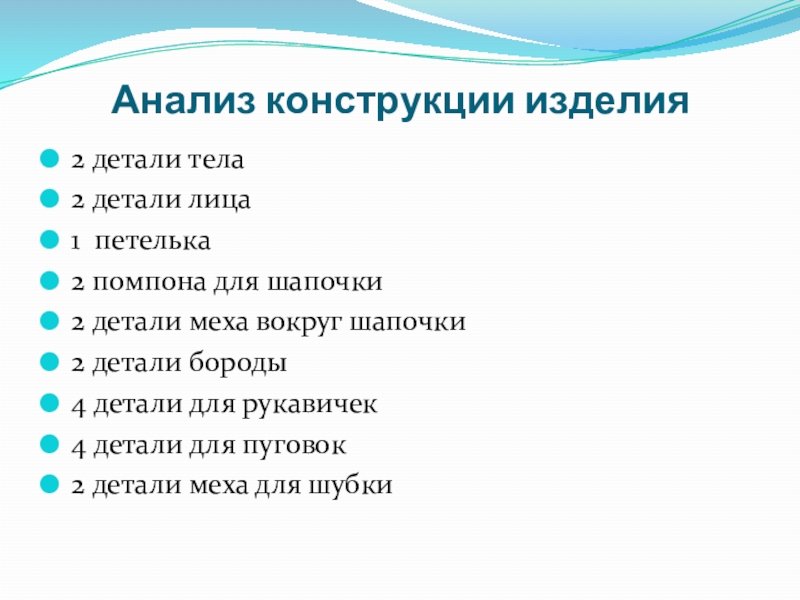 Анализ конструкции изделия

2 детали тела
2 детали лица
1 петелька
2 помпона для шапочки
2 детали меха вокруг шапочки
2 детали бороды
4 детали для рукавичек
4 детали для пуговок
2 детали меха для шубки